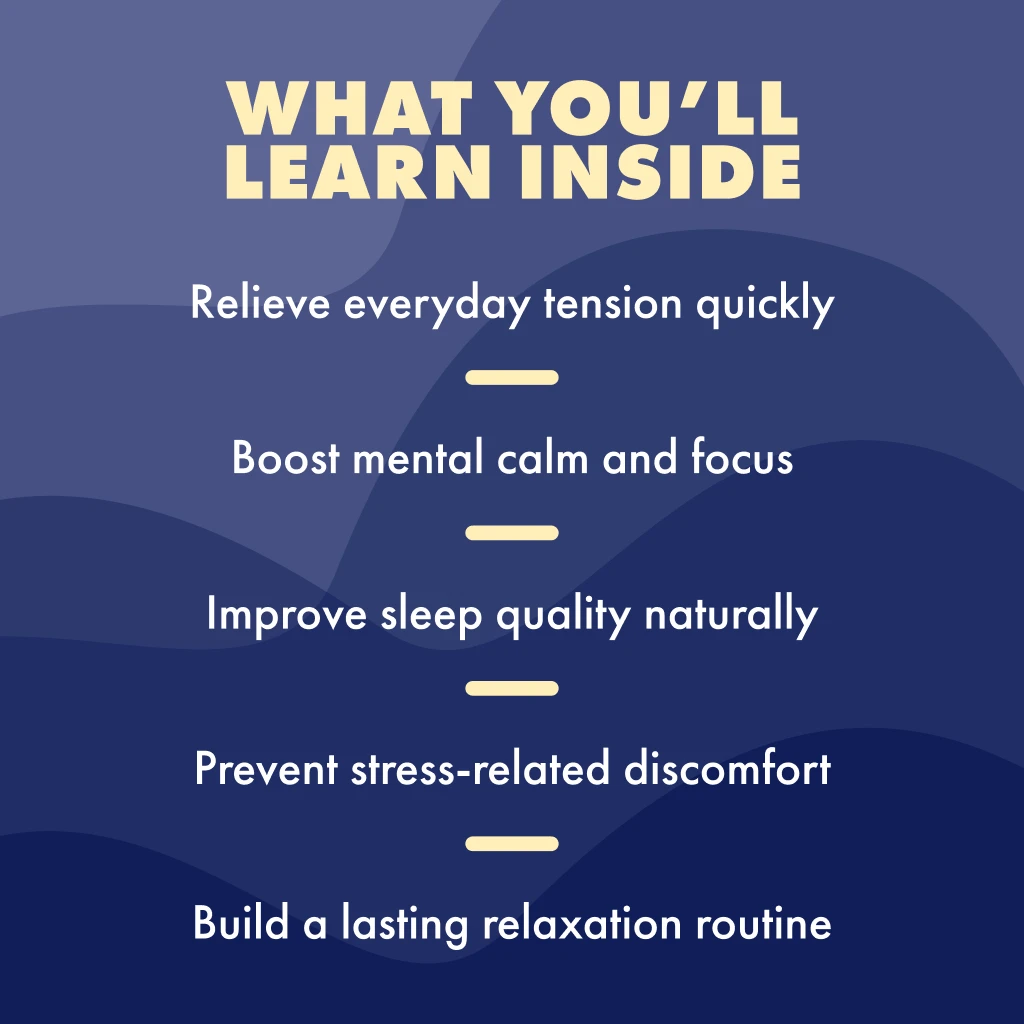 WHAT YOU'LL LEARN INSIDE

Relieve everyday tension quickly

Boost mental calm and focus

Improve sleep quality naturally

Prevent stress-related discomfort

Build a lasting relaxation routine